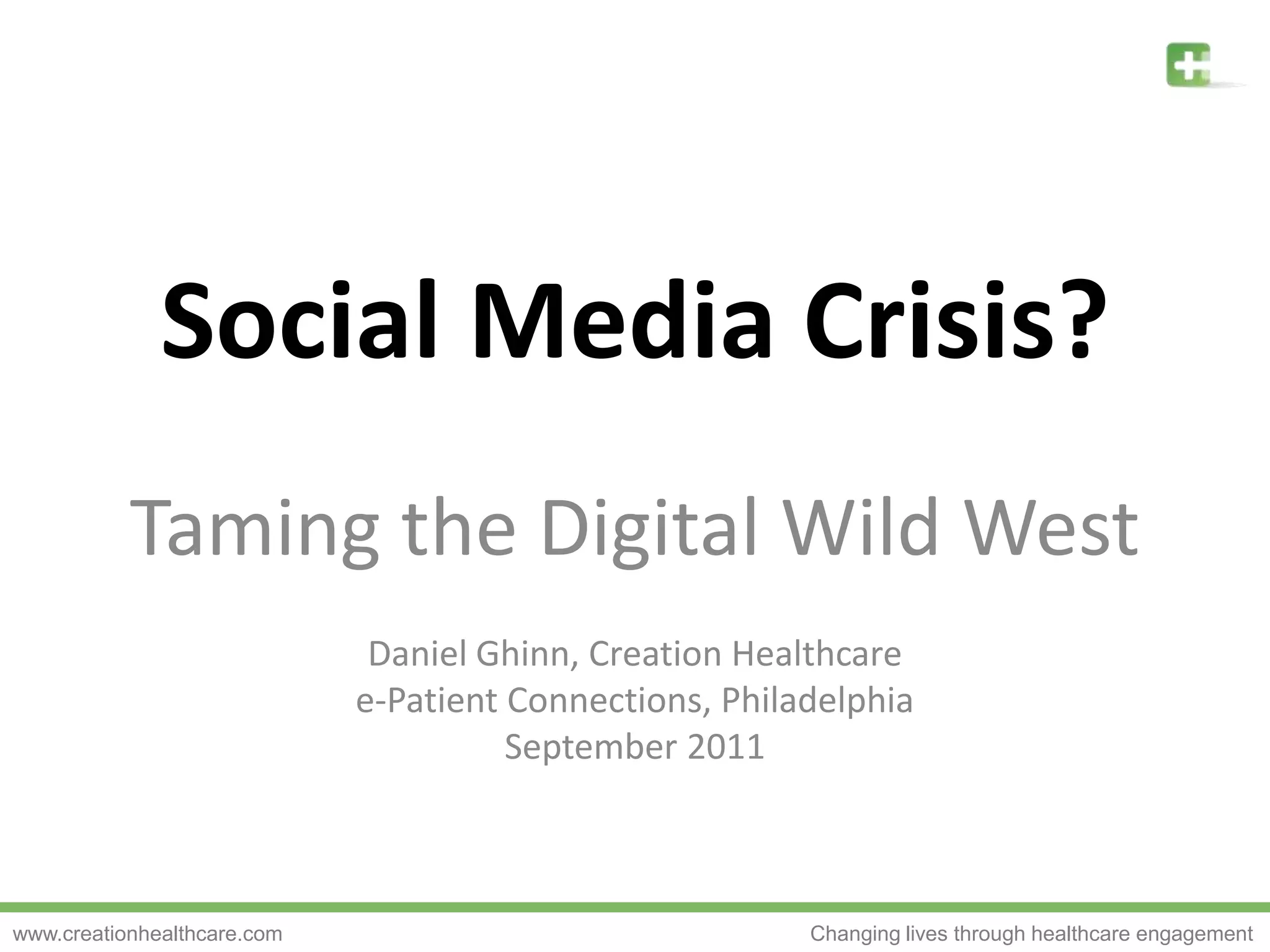 Social Media Crisis?

Taming the Digital Wild West

Daniel Ghinn, Creation Healthcare
e-Patient Connections, Philadelphia
September 2011

www.creationhealthcare.com

Changing lives through healthcare engagement